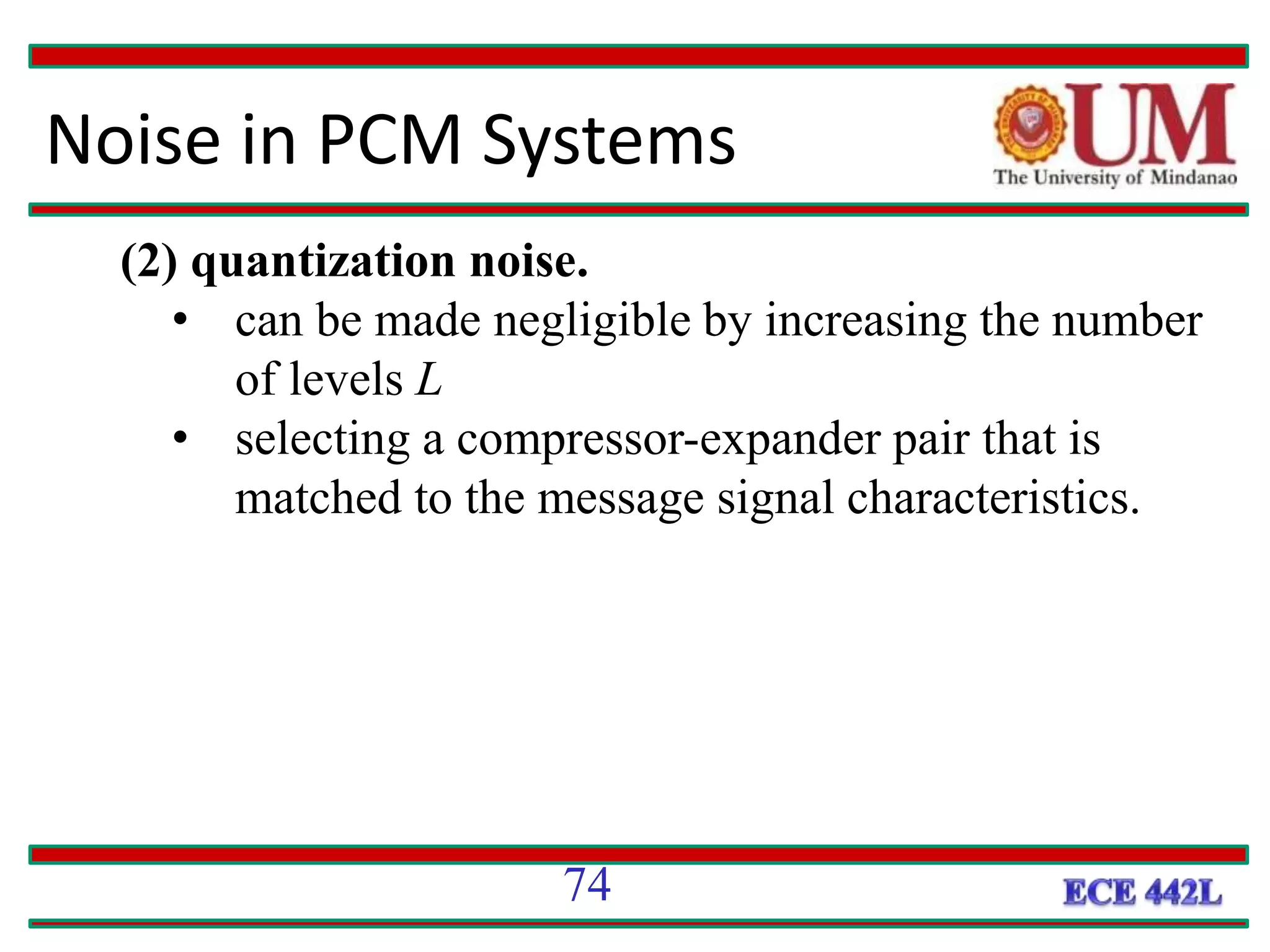 Noise in PCM Systems

UM
The University of Mindanao

(2) quantization noise.

• can be made negligible by increasing the number of levels $L$
• selecting a compressor-expander pair that is matched to the message signal characteristics.

74

ECE 442L